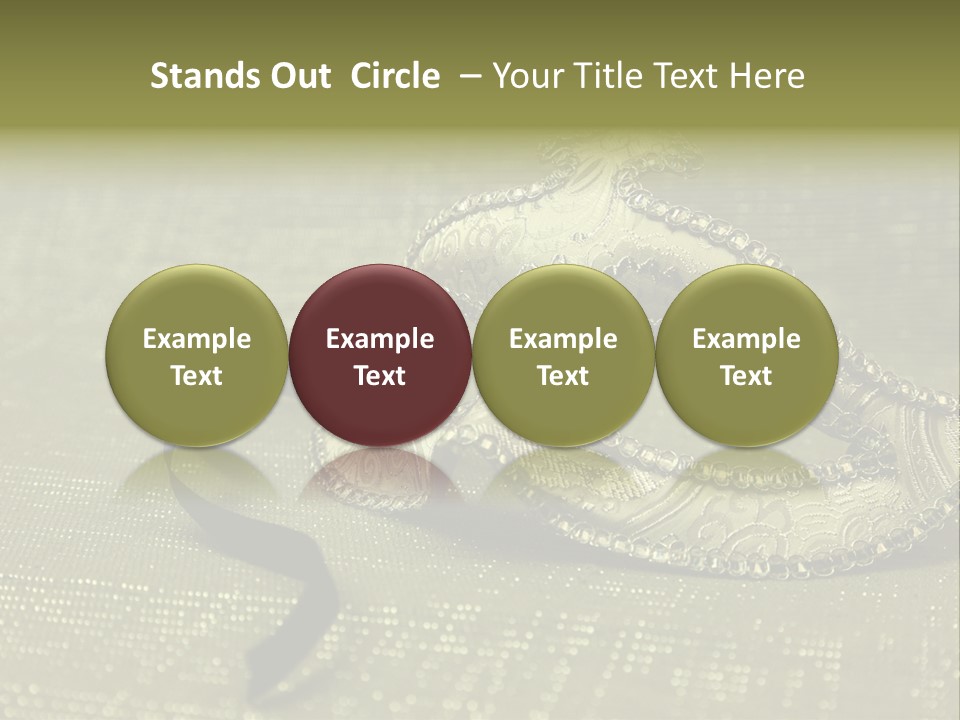 Stands Out  Circle  – Your Title Text Here

Example Text

Example Text

Example Text

Example Text